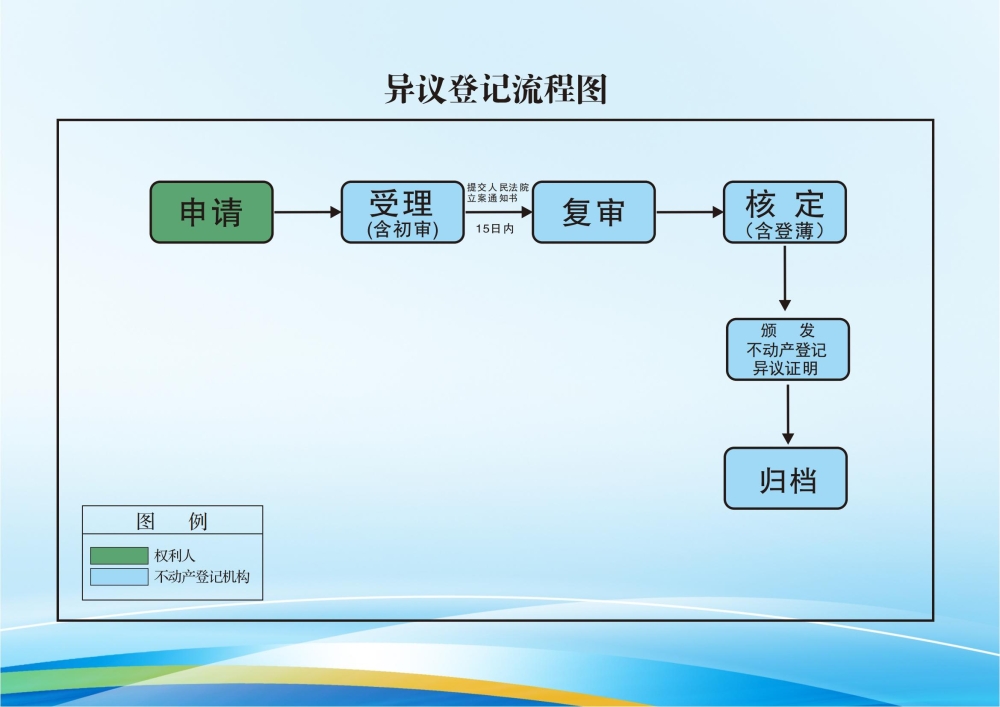 异议登记流程图

申请

受理
(含初审)

提交人民法院
立案通知书

15日内

复审

核　定
(含登薄)

颁　发
不动产登记
异议证明

归档

图　例

权利人

不动产登记机构